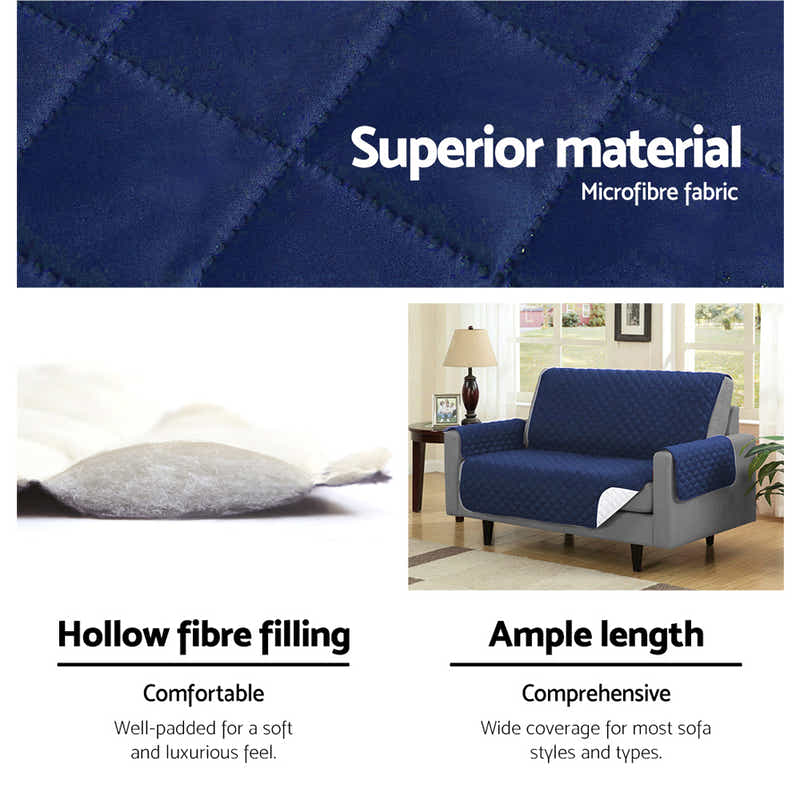 Superior material
Microfibre fabric

Hollow fibre filling

Comfortable

Well-padded for a soft and luxurious feel.

Ample length

Comprehensive

Wide coverage for most sofa styles and types.